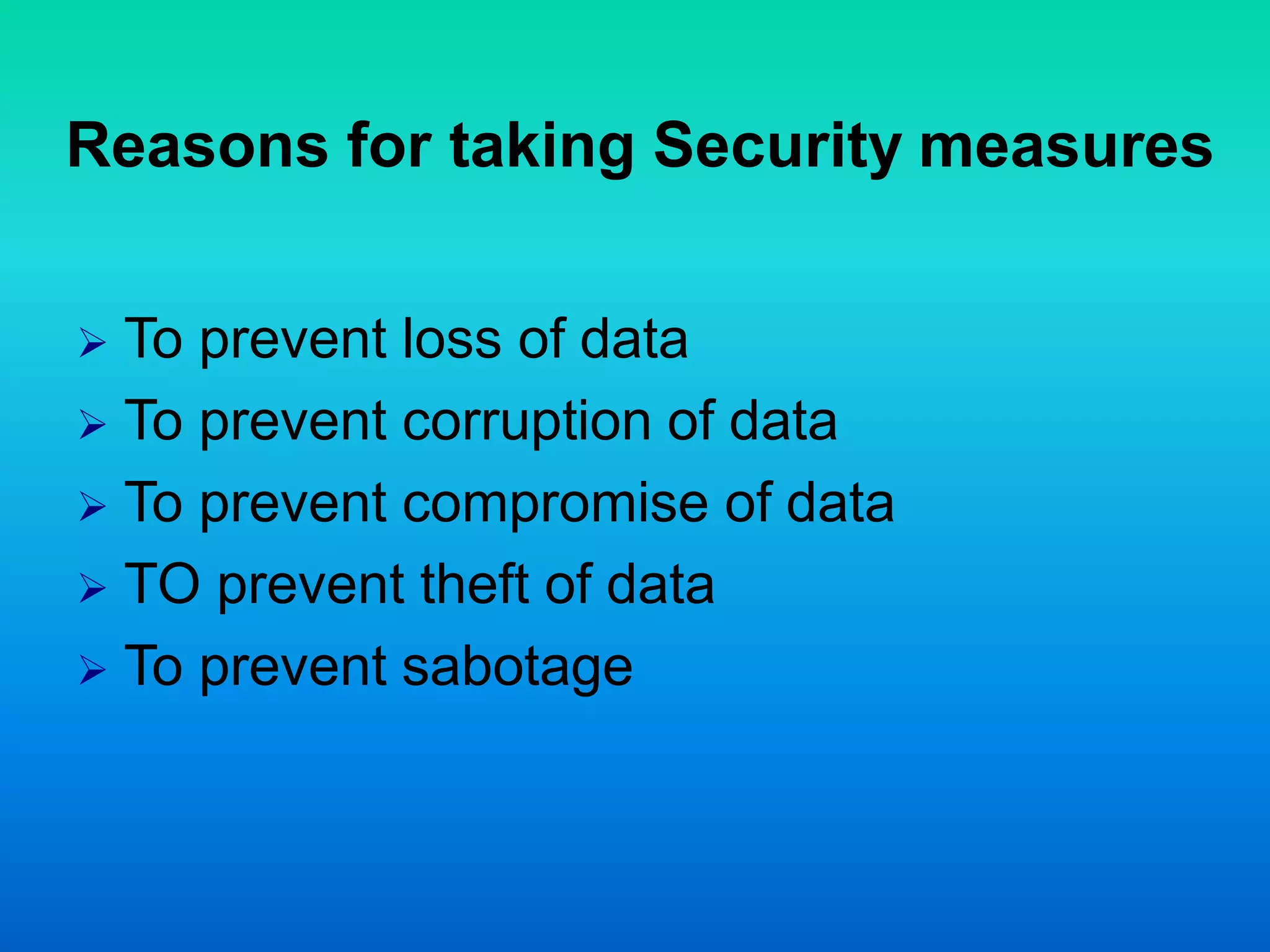 Reasons for taking Security measures

➢ To prevent loss of data
➢ To prevent corruption of data
➢ To prevent compromise of data
➢ TO prevent theft of data
➢ To prevent sabotage